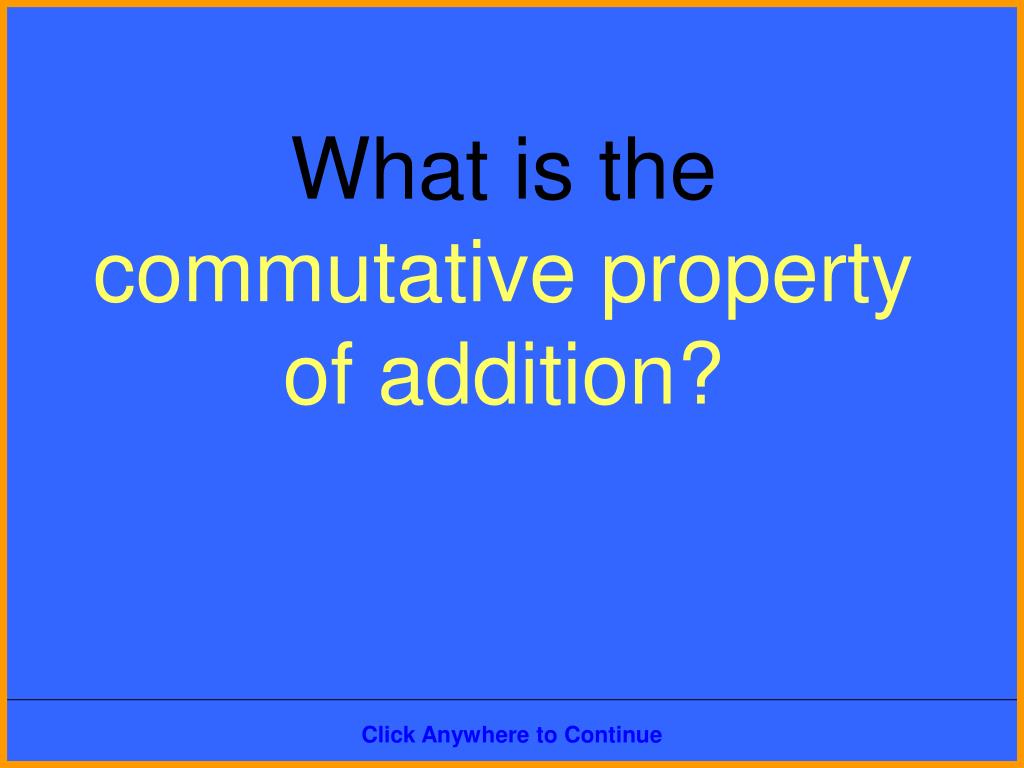 What is the commutative property of addition?

Click Anywhere to Continue